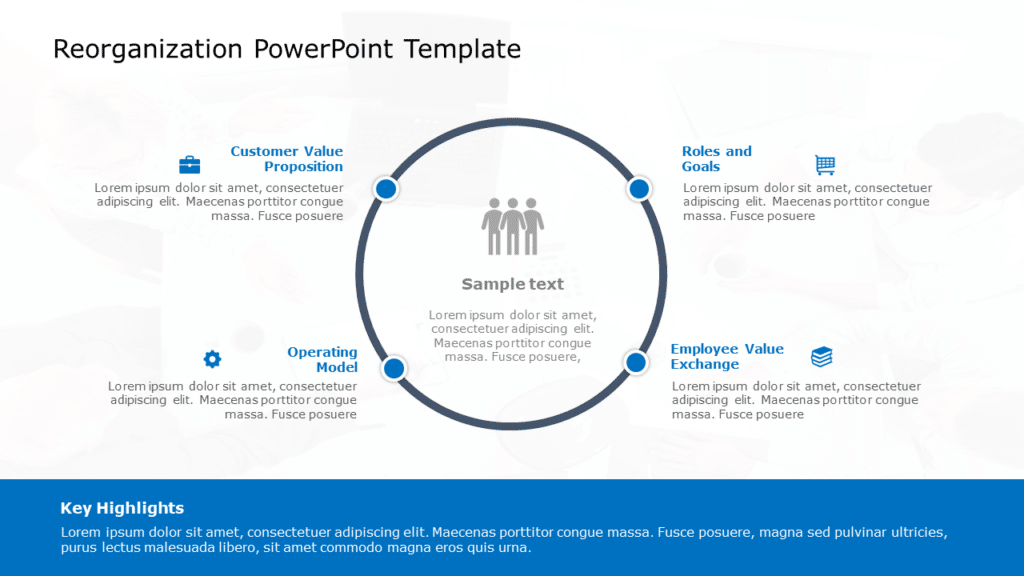 Reorganization PowerPoint Template

Customer Value Proposition
Lorem ipsum dolor sit amet, consectetuer adipiscing elit. Maecenas porttitor congue massa. Fusce posuere

Roles and Goals
Lorem ipsum dolor sit amet, consectetuer adipiscing elit. Maecenas porttitor congue massa. Fusce posuere

Sample text
Lorem ipsum dolor sit amet, consectetuer adipiscing elit. Maecenas porttitor congue massa. Fusce posuere,

Operating Model
Lorem ipsum dolor sit amet, consectetuer adipiscing elit. Maecenas porttitor congue massa. Fusce posuere

Employee Value Exchange
Lorem ipsum dolor sit amet, consectetuer adipiscing elit. Maecenas porttitor congue massa. Fusce posuere

Key Highlights
Lorem ipsum dolor sit amet, consectetuer adipiscing elit. Maecenas porttitor congue massa. Fusce posuere, magna sed pulvinar ultricies, purus lectus malesuada libero, sit amet commodo magna eros quis urna.